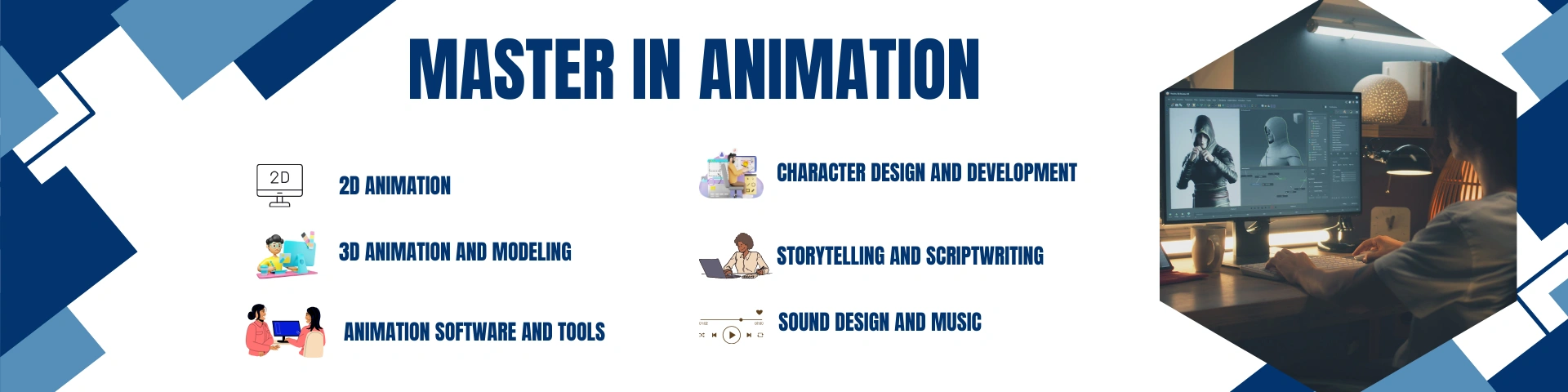 MASTER IN ANIMATION

2D

2D ANIMATION

3D ANIMATION AND MODELING

ANIMATION SOFTWARE AND TOOLS

CHARACTER DESIGN AND DEVELOPMENT

STORYTELLING AND SCRIPTWRITING

SOUND DESIGN AND MUSIC